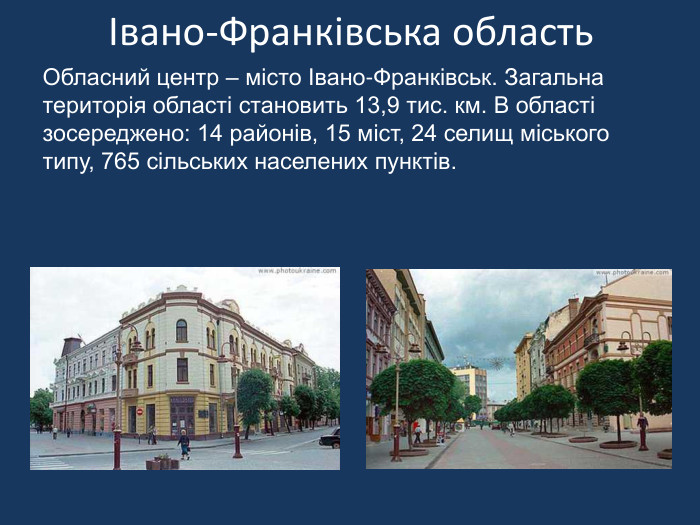 Івано-Франківська область

Обласний центр – місто Івано-Франківськ. Загальна територія області становить 13,9 тис. км. В області зосереджено: 14 районів, 15 міст, 24 селищ міського типу, 765 сільських населених пунктів.

www.photoukraine.com

www.photoukraine.com